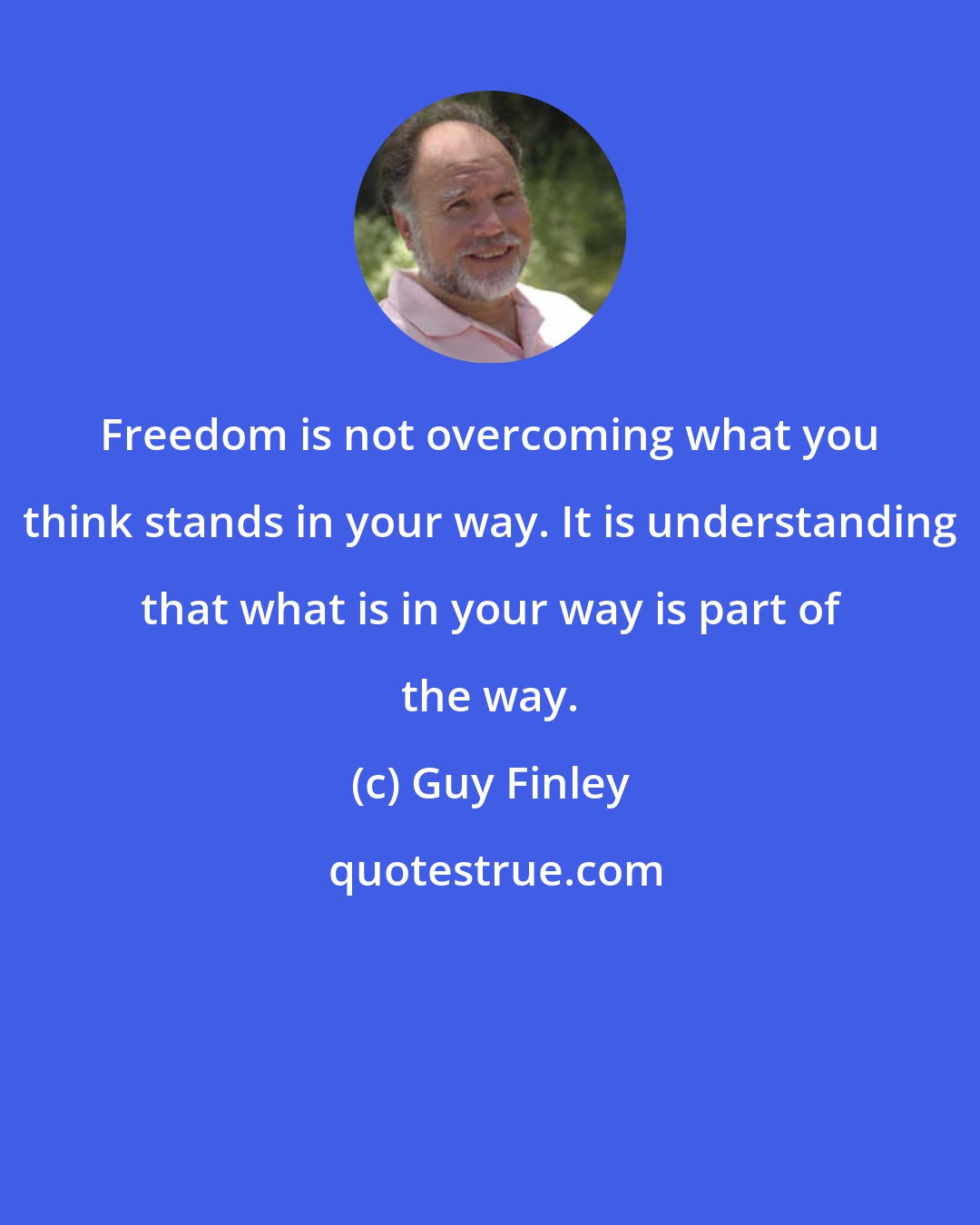 Freedom is not overcoming what you think stands in your way. It is understanding that what is in your way is part of the way.

(c) Guy Finley

quotestrue.com